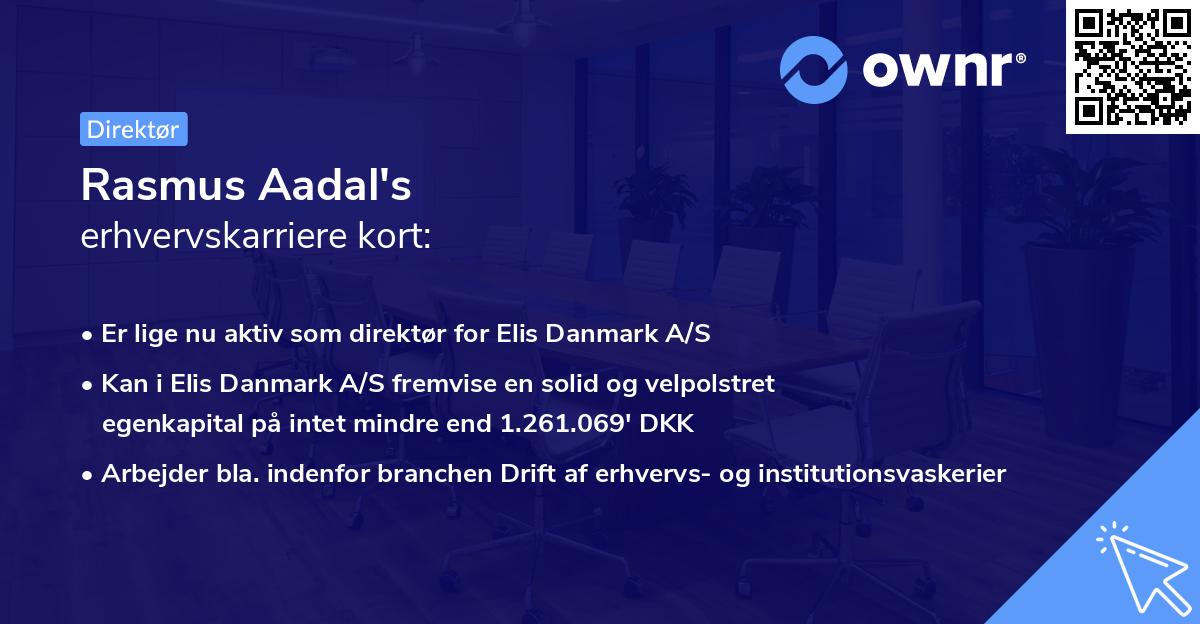 ownr®

Direktør

Rasmus Aadal's
erhvervskarriere kort:

• Er lige nu aktiv som direktør for Elis Danmark A/S
• Kan i Elis Danmark A/S fremvise en solid og velpolstret egenkapital på intet mindre end 1.261.069' DKK
• Arbejder bla. indenfor branchen Drift af erhvervs- og institutionsvaskerier